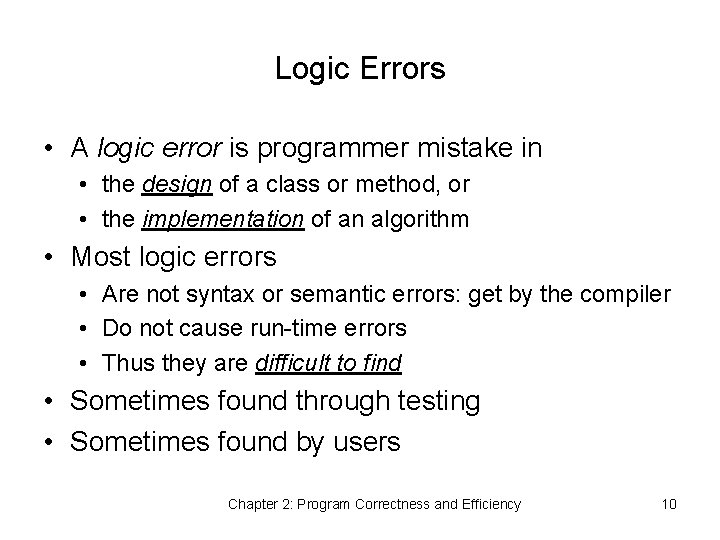 Logic Errors

• A logic error is programmer mistake in
  • the design of a class or method, or
  • the implementation of an algorithm
• Most logic errors
  • Are not syntax or semantic errors: get by the compiler
  • Do not cause run-time errors
  • Thus they are difficult to find
• Sometimes found through testing
• Sometimes found by users

Chapter 2: Program Correctness and Efficiency 10